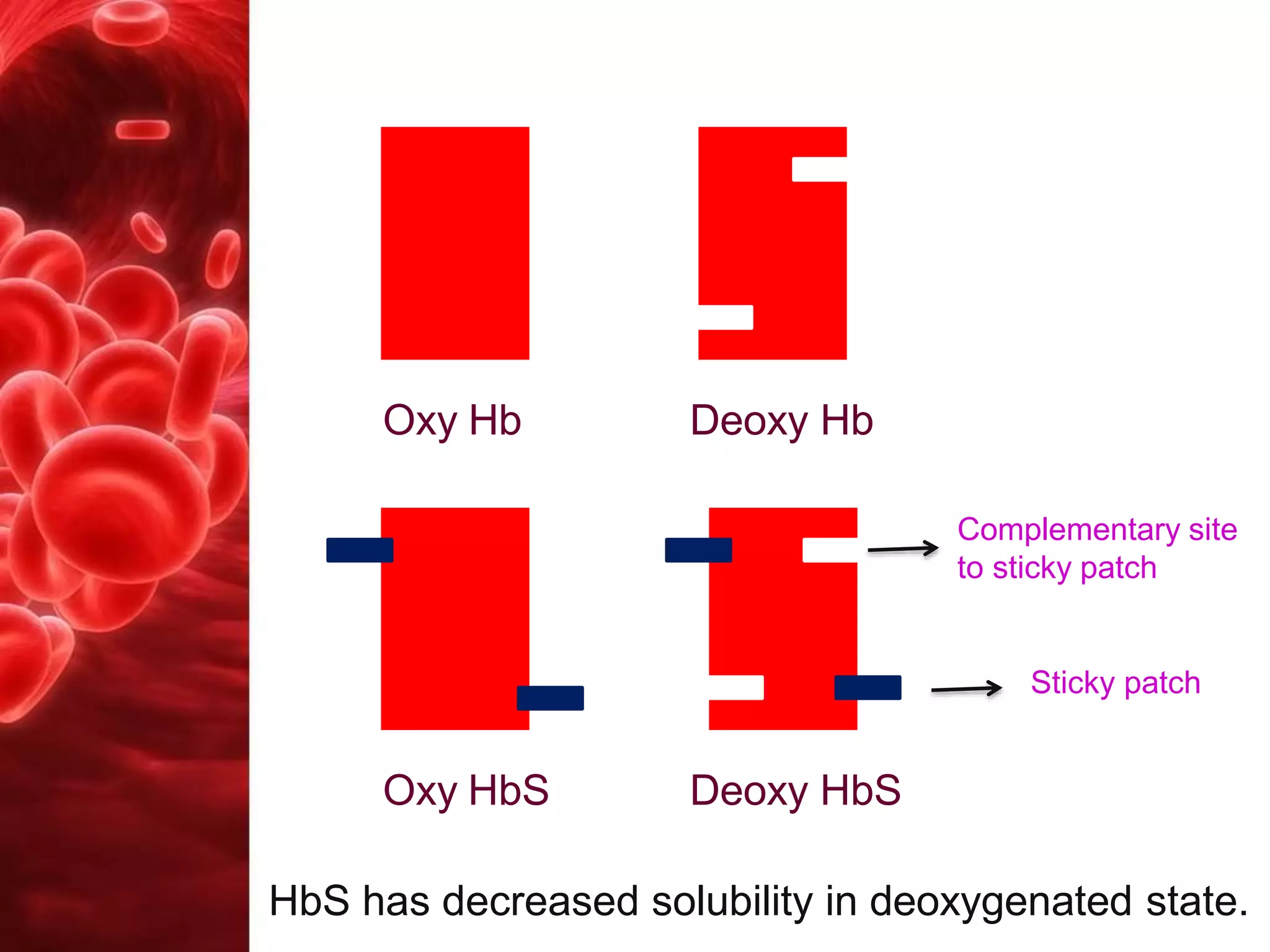 Oxy Hb

Deoxy Hb

Complementary site to sticky patch

Sticky patch

Oxy HbS

Deoxy HbS

HbS has decreased solubility in deoxygenated state.